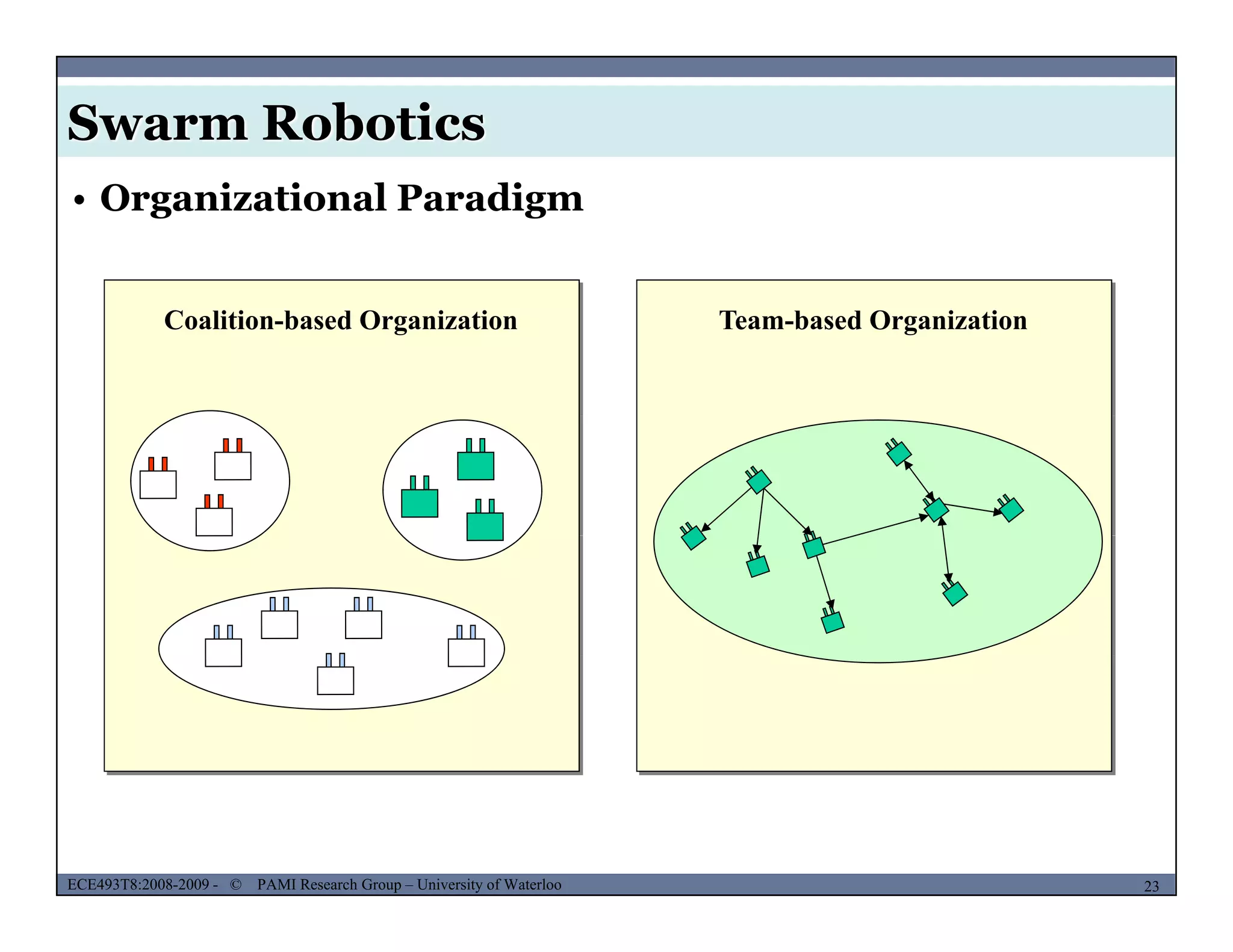 Swarm Robotics

• Organizational Paradigm

Coalition-based Organization

Team-based Organization

ECE493T8:2008-2009 - © PAMI Research Group – University of Waterloo

23